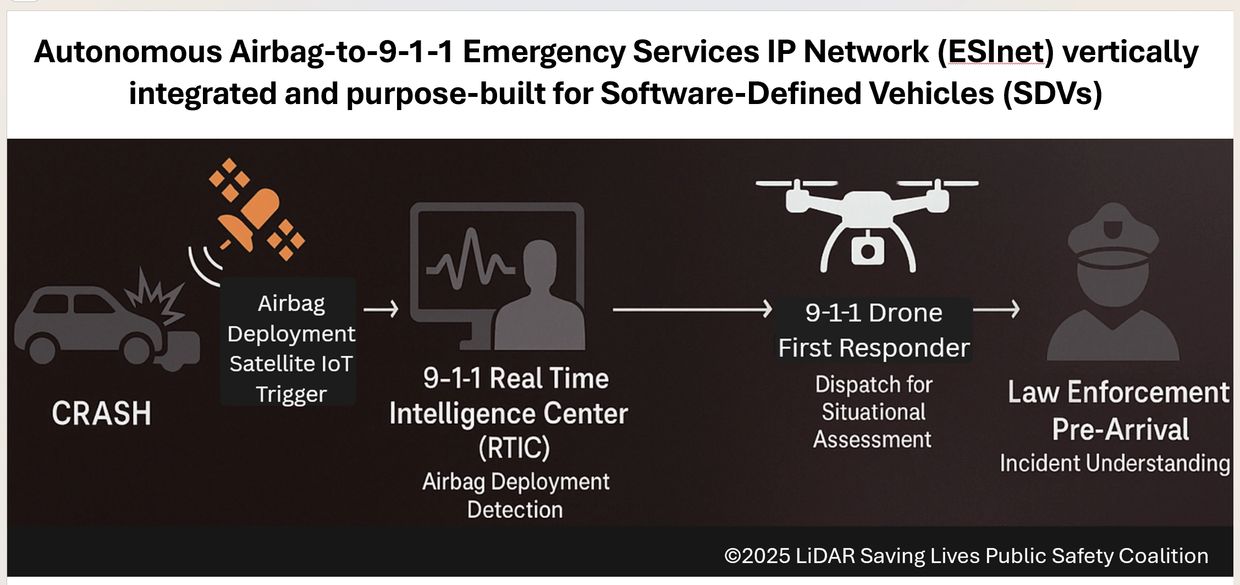 Autonomous Airbag-to-9-1-1 Emergency Services IP Network (ESInet) vertically integrated and purpose-built for Software-Defined Vehicles (SDVs)

CRASH

Airbag Deployment Satellite IoT Trigger

9-1-1 Real Time Intelligence Center (RTIC)
Airbag Deployment Detection

9-1-1 Drone First Responder
Dispatch for Situational Assessment

Law Enforcement Pre-Arrival
Incident Understanding

©2025 LiDAR Saving Lives Public Safety Coalition